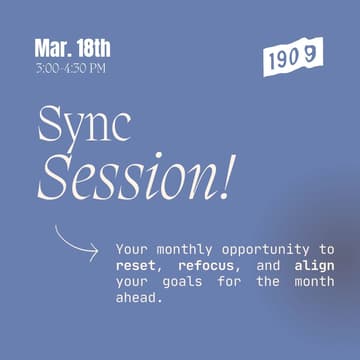 Mar. 18th
3:00-4:30 PM

1909

Sync Session!

Your monthly opportunity to reset, refocus, and align your goals for the month ahead.